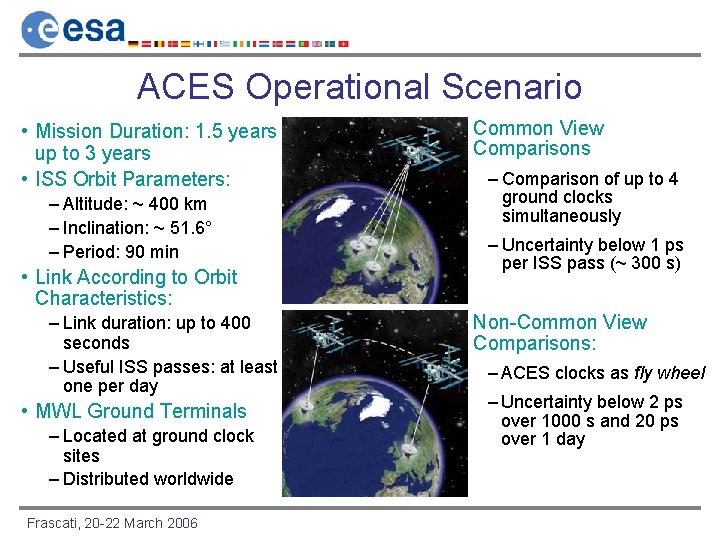 esa

ACES Operational Scenario

• Mission Duration: 1.5 years up to 3 years
• ISS Orbit Parameters:
– Altitude: ~ 400 km
– Inclination: ~ 51.6°
– Period: 90 min
• Link According to Orbit Characteristics:
– Link duration: up to 400 seconds
– Useful ISS passes: at least one per day
• MWL Ground Terminals
– Located at ground clock sites
– Distributed worldwide

Common View Comparisons
– Comparison of up to 4 ground clocks simultaneously
– Uncertainty below 1 ps per ISS pass (~ 300 s)

Non-Common View Comparisons:
– ACES clocks as fly wheel
– Uncertainty below 2 ps over 1000 s and 20 ps over 1 day

Frascati, 20-22 March 2006